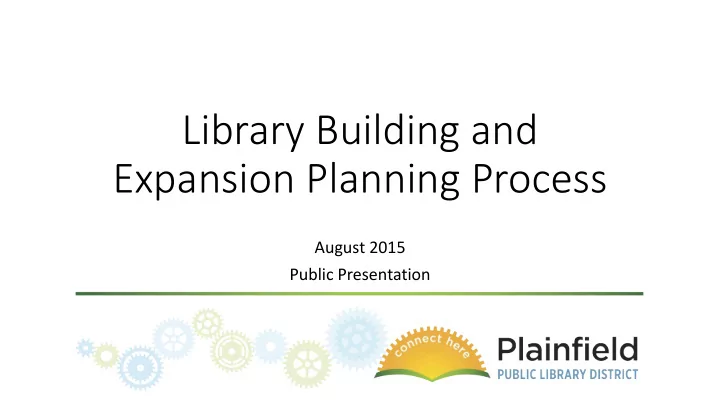 Library Building and Expansion Planning Process

August 2015

Public Presentation

connect here

Plainfield

PUBLIC LIBRARY DISTRICT